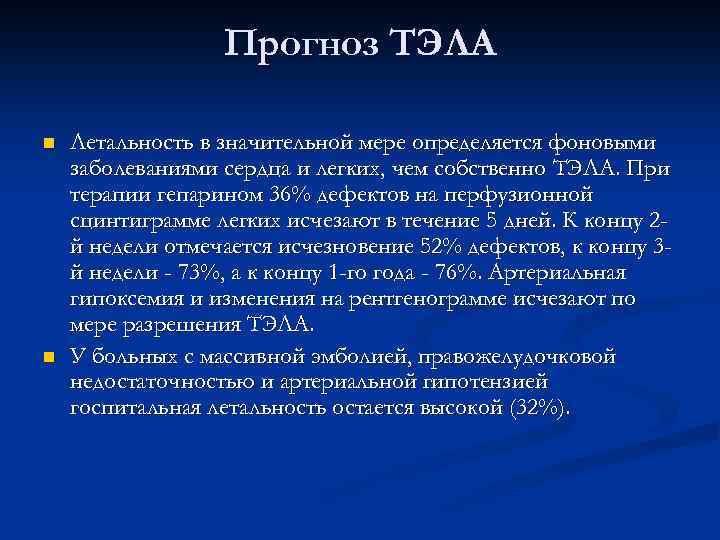 Прогноз ТЭЛА

Летальность в значительной мере определяется фоновыми заболеваниями сердца и легких, чем собственно ТЭЛА. При терапии гепарином 36% дефектов на перфузионной сцинтиграмме легких исчезают в течение 5 дней. К концу 2-й недели отмечается исчезновение 52% дефектов, к концу 3-й недели - 73%, а к концу 1-го года - 76%. Артериальная гипоксемия и изменения на рентгенограмме исчезают по мере разрешения ТЭЛА.

У больных с массивной эмболией, правожелудочковой недостаточностью и артериальной гипотензией госпитальная летальность остается высокой (32%).